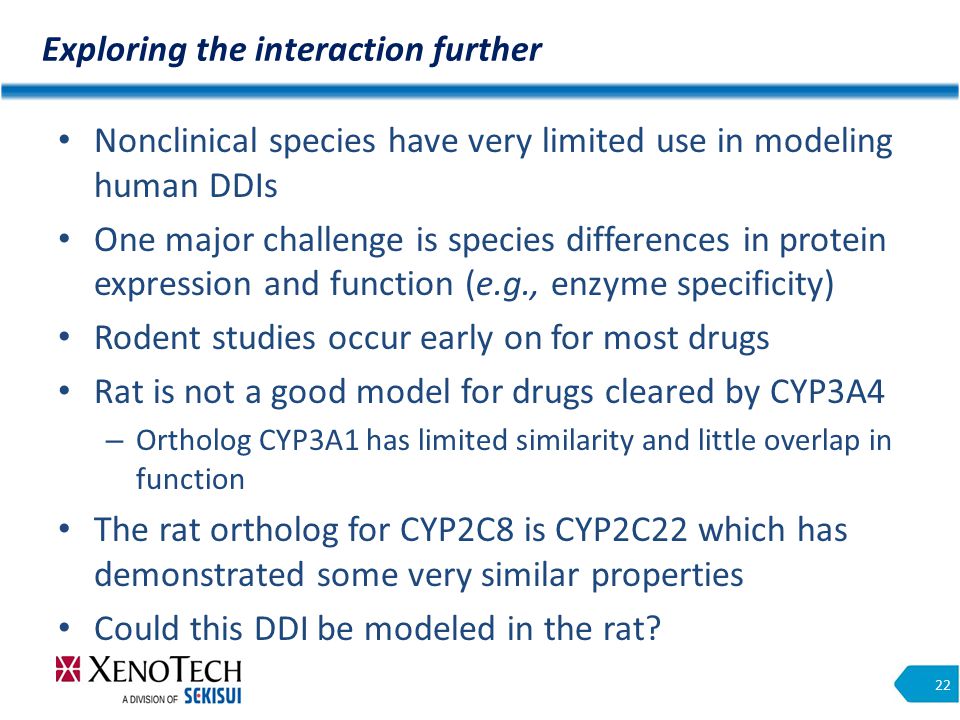 Exploring the interaction further

• Nonclinical species have very limited use in modeling human DDIs

• One major challenge is species differences in protein expression and function (e.g., enzyme specificity)

• Rodent studies occur early on for most drugs

• Rat is not a good model for drugs cleared by CYP3A4

– Ortholog CYP3A1 has limited similarity and little overlap in function

• The rat ortholog for CYP2C8 is CYP2C22 which has demonstrated some very similar properties

• Could this DDI be modeled in the rat?

XENOTECH
A DIVISION OF SEKISUI

22